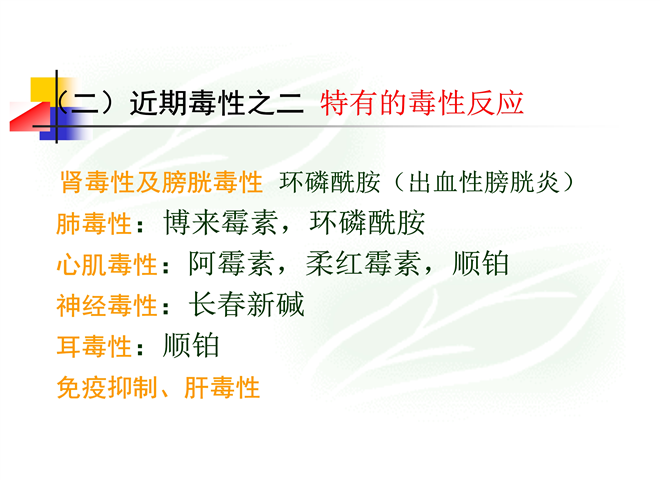 （二）近期毒性之二 特有的毒性反应

肾毒性及膀胱毒性 环磷酰胺（出血性膀胱炎）

肺毒性：博来霉素，环磷酰胺

心肌毒性：阿霉素，柔红霉素，顺铂

神经毒性：长春新碱

耳毒性：顺铂

免疫抑制、肝毒性